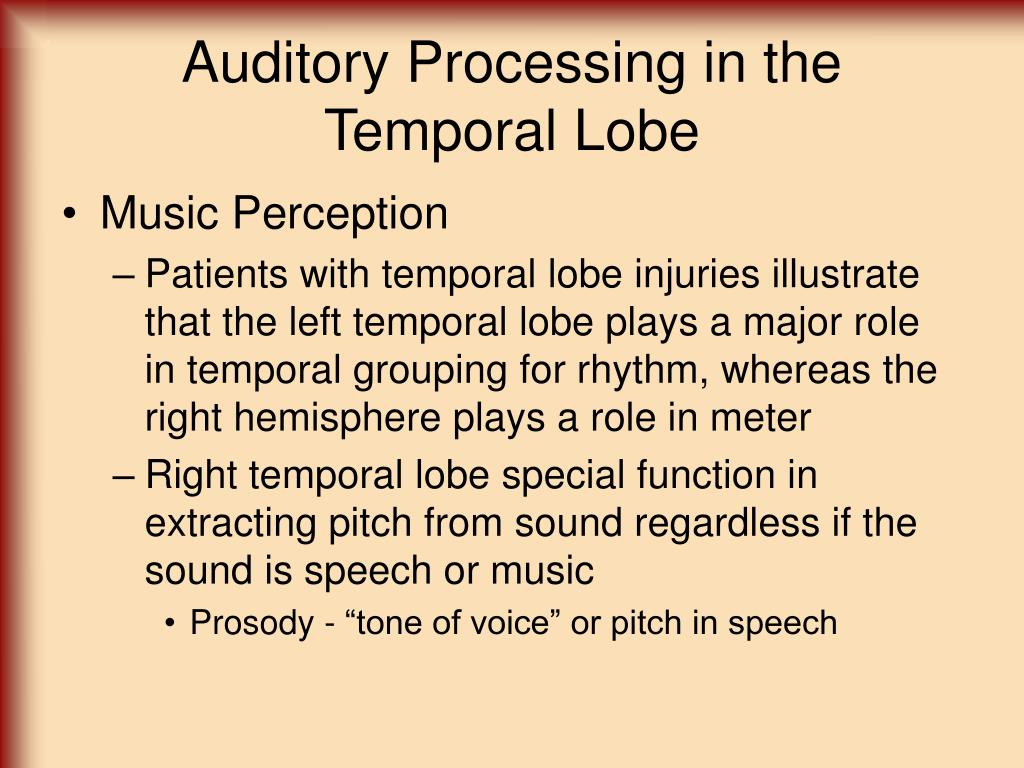 Auditory Processing in the Temporal Lobe

• Music Perception

– Patients with temporal lobe injuries illustrate that the left temporal lobe plays a major role in temporal grouping for rhythm, whereas the right hemisphere plays a role in meter

– Right temporal lobe special function in extracting pitch from sound regardless if the sound is speech or music

• Prosody - “tone of voice” or pitch in speech